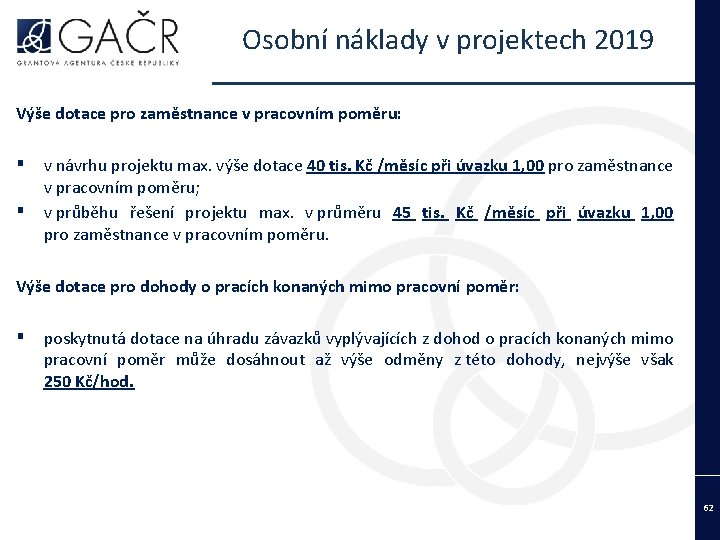 GAČR
GRANTOVÁ AGENTURA ČESKÉ REPUBLIKY

Osobní náklady v projektech 2019

Výše dotace pro zaměstnance v pracovním poměru:

▪ v návrhu projektu max. výše dotace 40 tis. Kč /měsíc při úvazku 1,00 pro zaměstnance v pracovním poměru;
▪ v průběhu řešení projektu max. v průměru 45 tis. Kč /měsíc při úvazku 1,00 pro zaměstnance v pracovním poměru.

Výše dotace pro dohody o pracích konaných mimo pracovní poměr:

▪ poskytnutá dotace na úhradu závazků vyplývajících z dohod o pracích konaných mimo pracovní poměr může dosáhnout až výše odměny z této dohody, nejvýše však 250 Kč/hod.

62